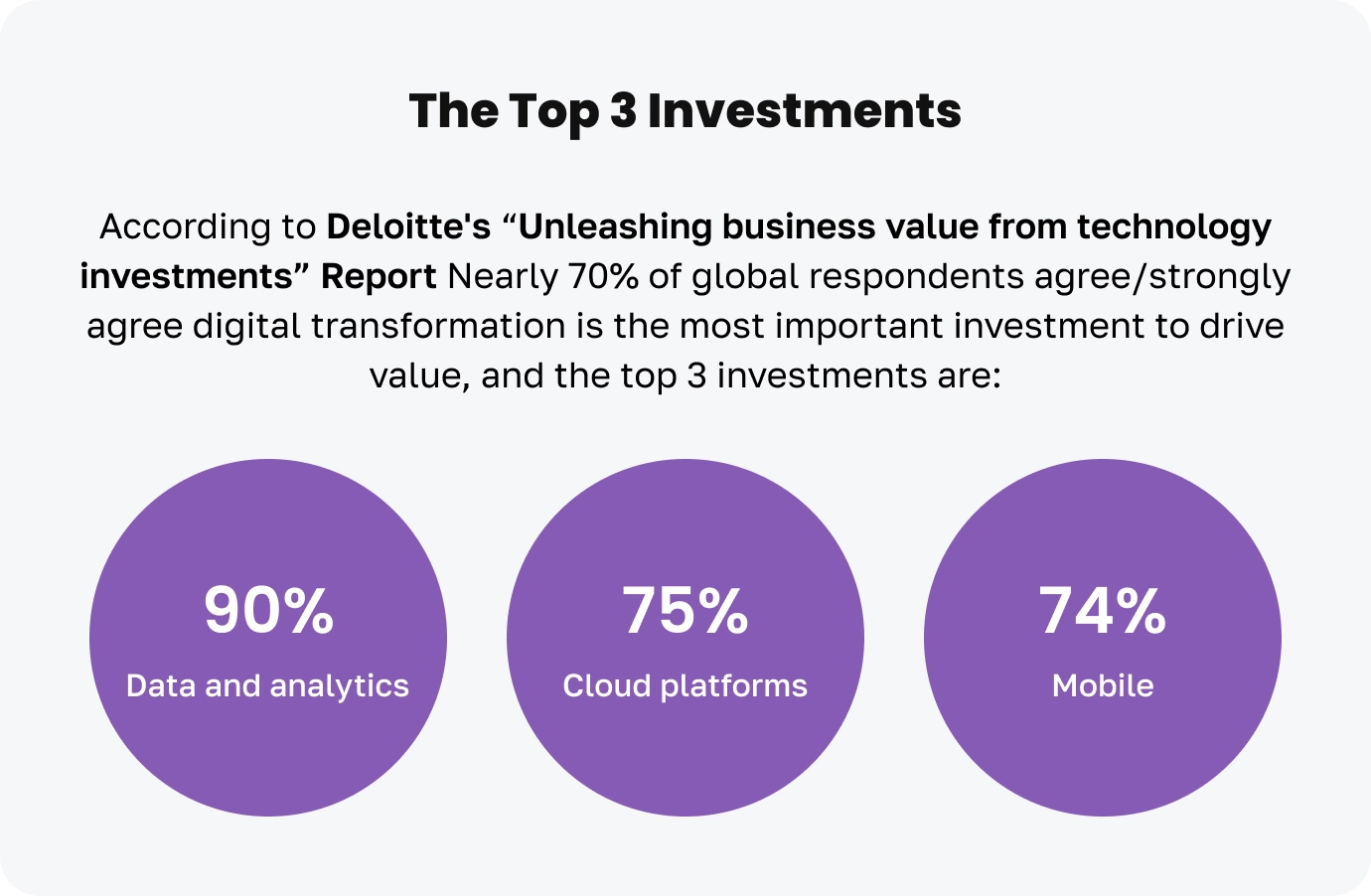 The Top 3 Investments

According to Deloitte's “Unleashing business value from technology investments” Report Nearly 70% of global respondents agree/strongly agree digital transformation is the most important investment to drive value, and the top 3 investments are:

90%
Data and analytics

75%
Cloud platforms

74%
Mobile